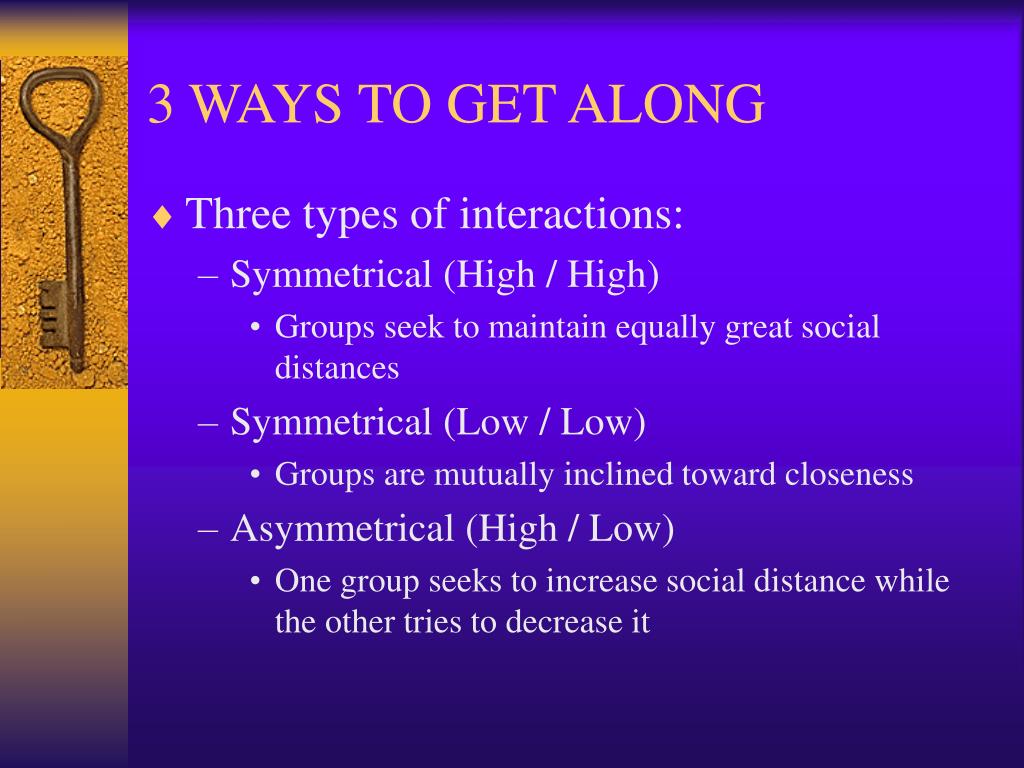 3 WAYS TO GET ALONG

♦ Three types of interactions:
– Symmetrical (High / High)
• Groups seek to maintain equally great social distances
– Symmetrical (Low / Low)
• Groups are mutually inclined toward closeness
– Asymmetrical (High / Low)
• One group seeks to increase social distance while the other tries to decrease it